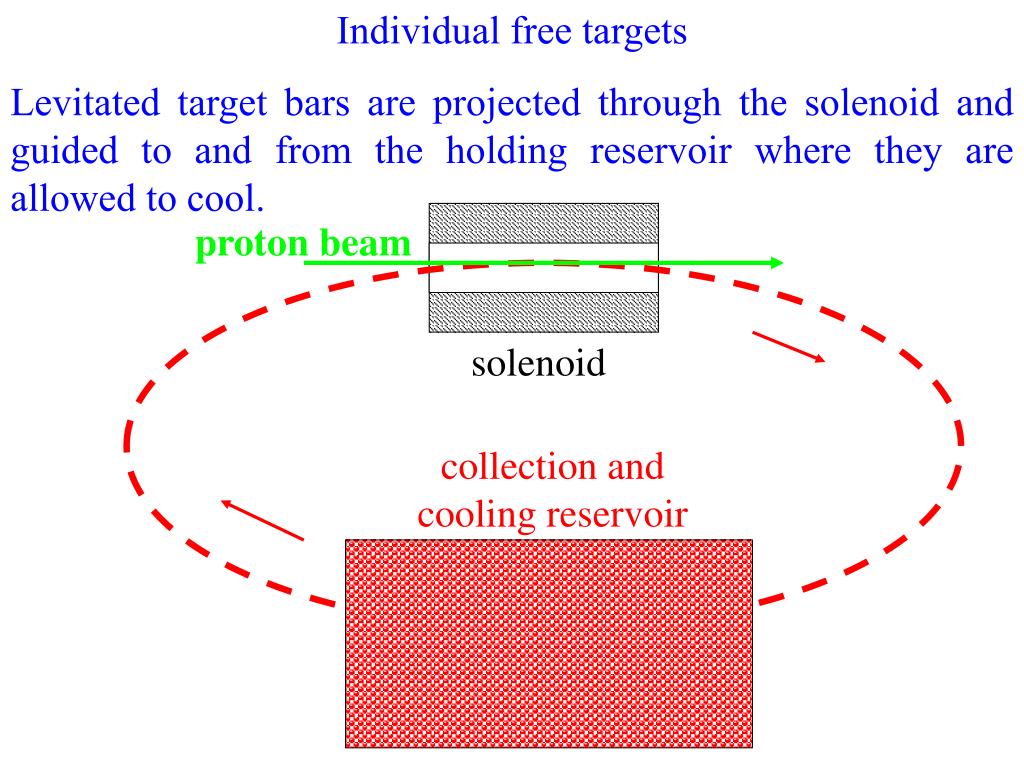 Individual free targets

Levitated target bars are projected through the solenoid and guided to and from the holding reservoir where they are allowed to cool.

proton beam

solenoid

collection and cooling reservoir